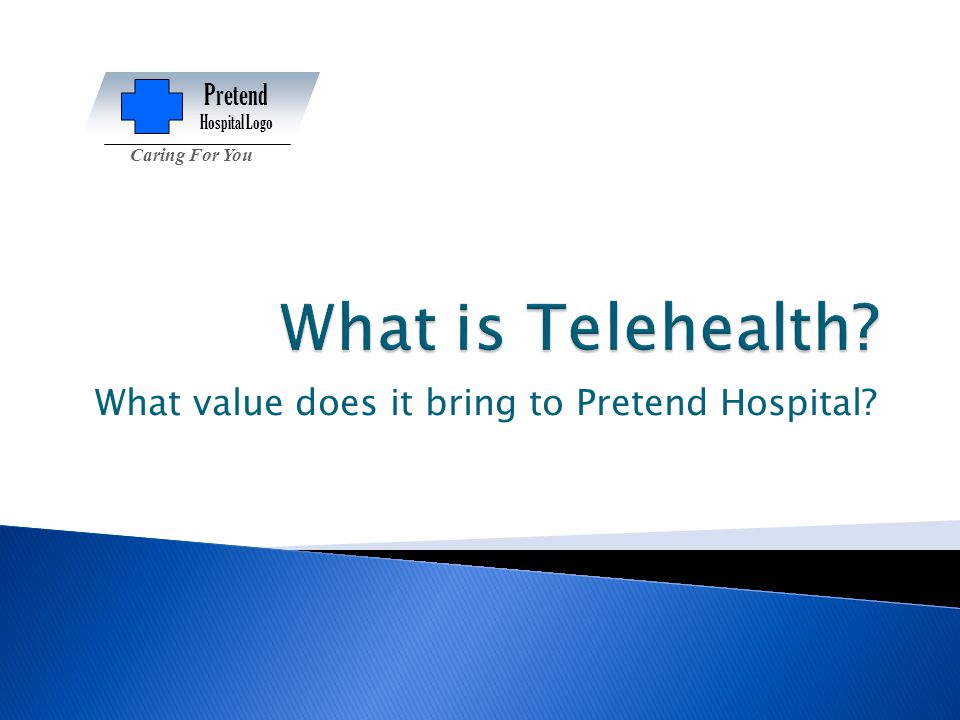 Pretend
Hospital Logo
Caring For You

What is Telehealth?

What value does it bring to Pretend Hospital?